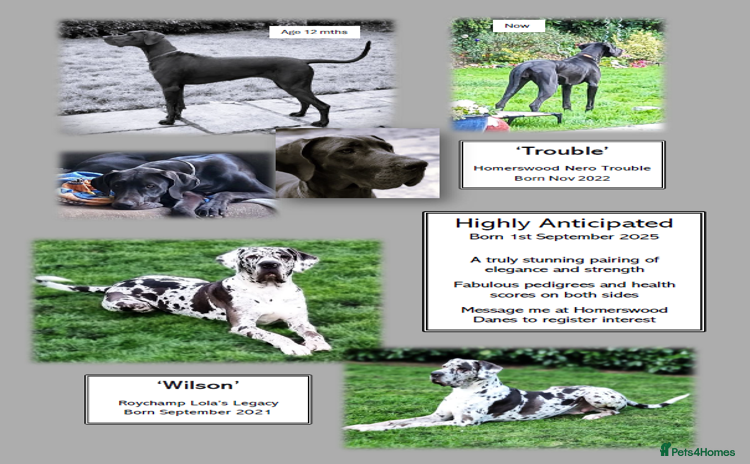 Age 12 mths

Now

'Trouble'
Homerswood Nero Trouble
Born Nov 2022

Highly Anticipated
Born 1st September 2025

A truly stunning pairing of elegance and strength

Fabulous pedigrees and health scores on both sides

Message me at Homerswood Danes to register interest

'Wilson'
Roychamp Lola's Legacy
Born September 2021

Pets4Homes